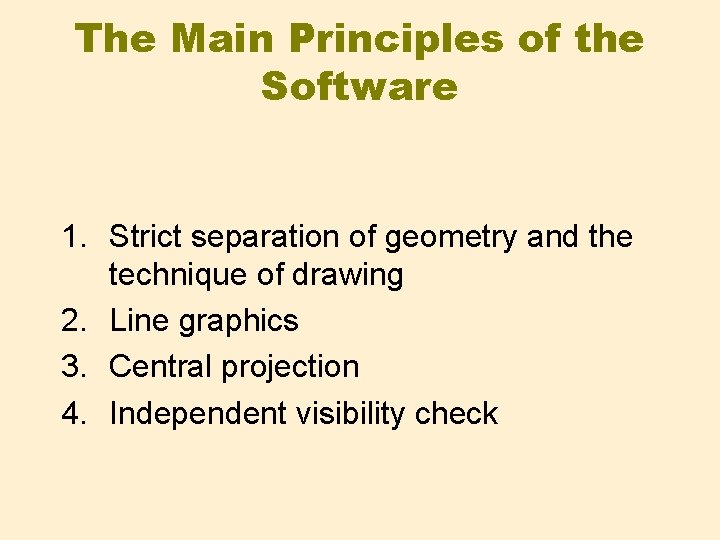 The Main Principles of the Software

1. Strict separation of geometry and the technique of drawing
2. Line graphics
3. Central projection
4. Independent visibility check